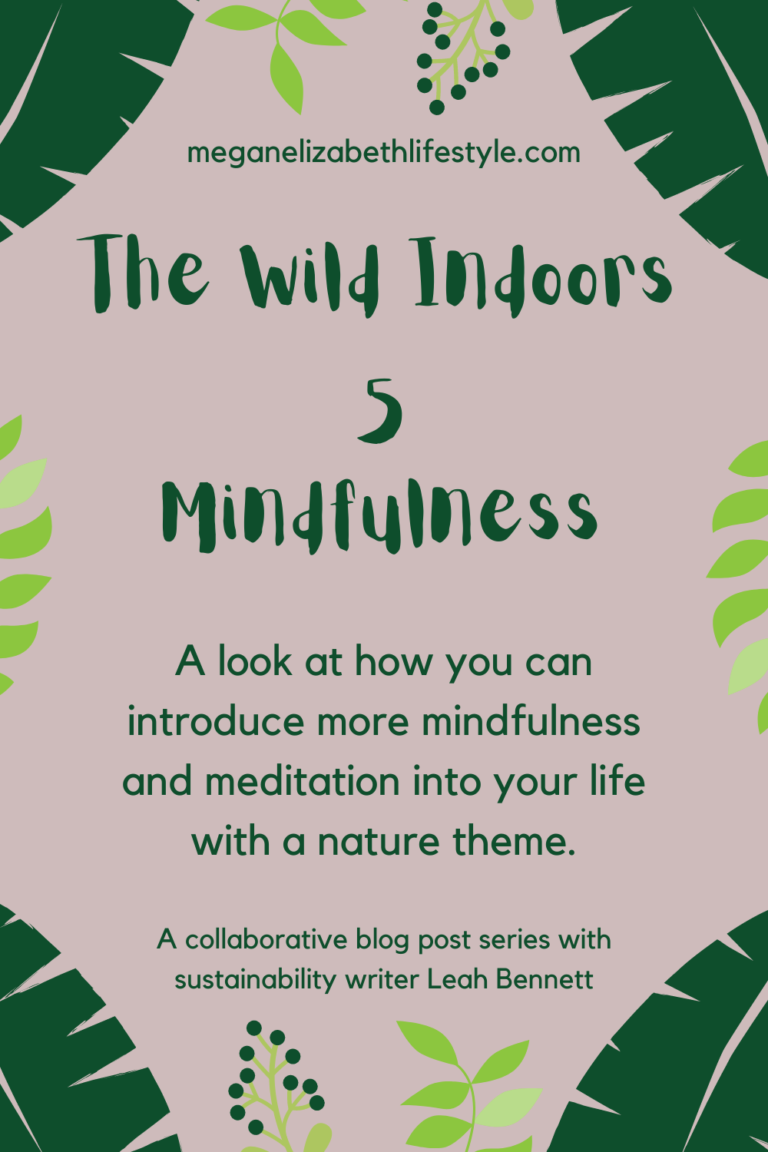 meganelizabethlifestyle.com

The Wild Indoors

5

Mindfulness

A look at how you can introduce more mindfulness and meditation into your life with a nature theme.

A collaborative blog post series with sustainability writer Leah Bennett